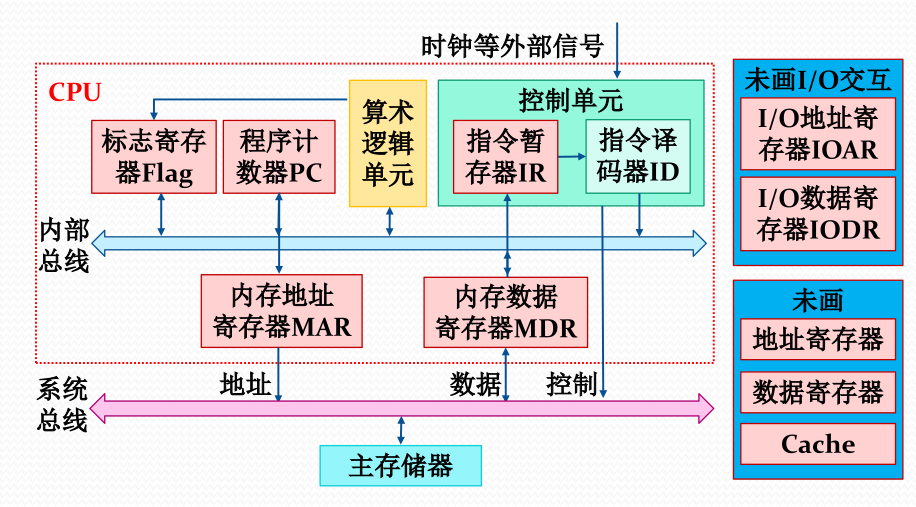 时钟等外部信号

CPU

标志寄存器Flag

程序计数器PC

算术逻辑单元

控制单元

指令暂存器IR

指令译码器ID

内部总线

内存地址寄存器MAR

内存数据寄存器MDR

系统总线

地址

数据

控制

主存储器

未画I/O交互

I/O地址寄存器IOAR

I/O数据寄存器IODR

未画

地址寄存器

数据寄存器

Cache